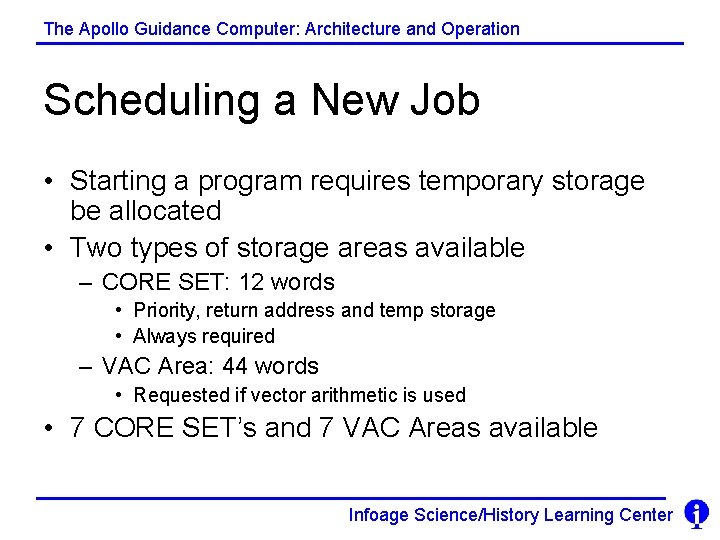 The Apollo Guidance Computer: Architecture and Operation

Scheduling a New Job

• Starting a program requires temporary storage be allocated
• Two types of storage areas available
– CORE SET: 12 words
• Priority, return address and temp storage
• Always required
– VAC Area: 44 words
• Requested if vector arithmetic is used
• 7 CORE SET's and 7 VAC Areas available

Infoage Science/History Learning Center